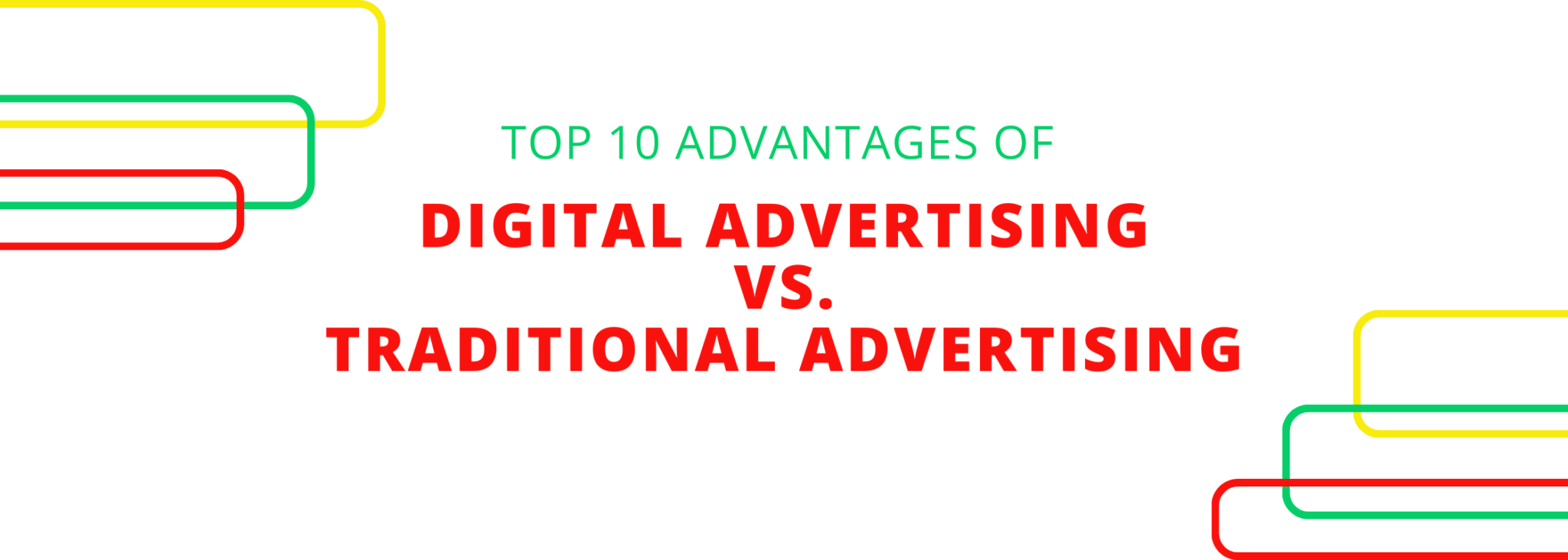 TOP 10 ADVANTAGES OF

DIGITAL ADVERTISING
VS.
TRADITIONAL ADVERTISING